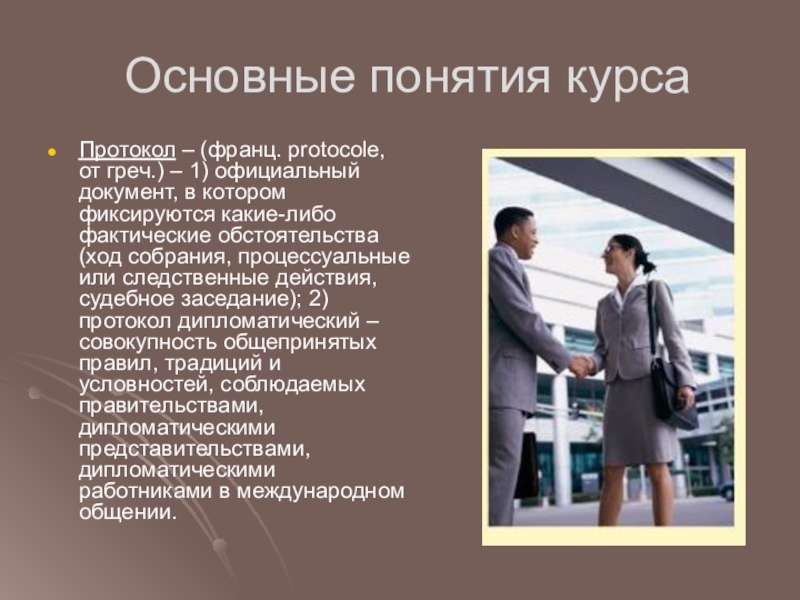 Основные понятия курса

Протокол – (франц. protocole, от греч.) – 1) официальный документ, в котором фиксируются какие-либо фактические обстоятельства (ход собрания, процессуальные или следственные действия, судебное заседание); 2) протокол дипломатический – совокупность общепринятых правил, традиций и условностей, соблюдаемых правительствами, дипломатическими представительствами, дипломатическими работниками в международном общении.